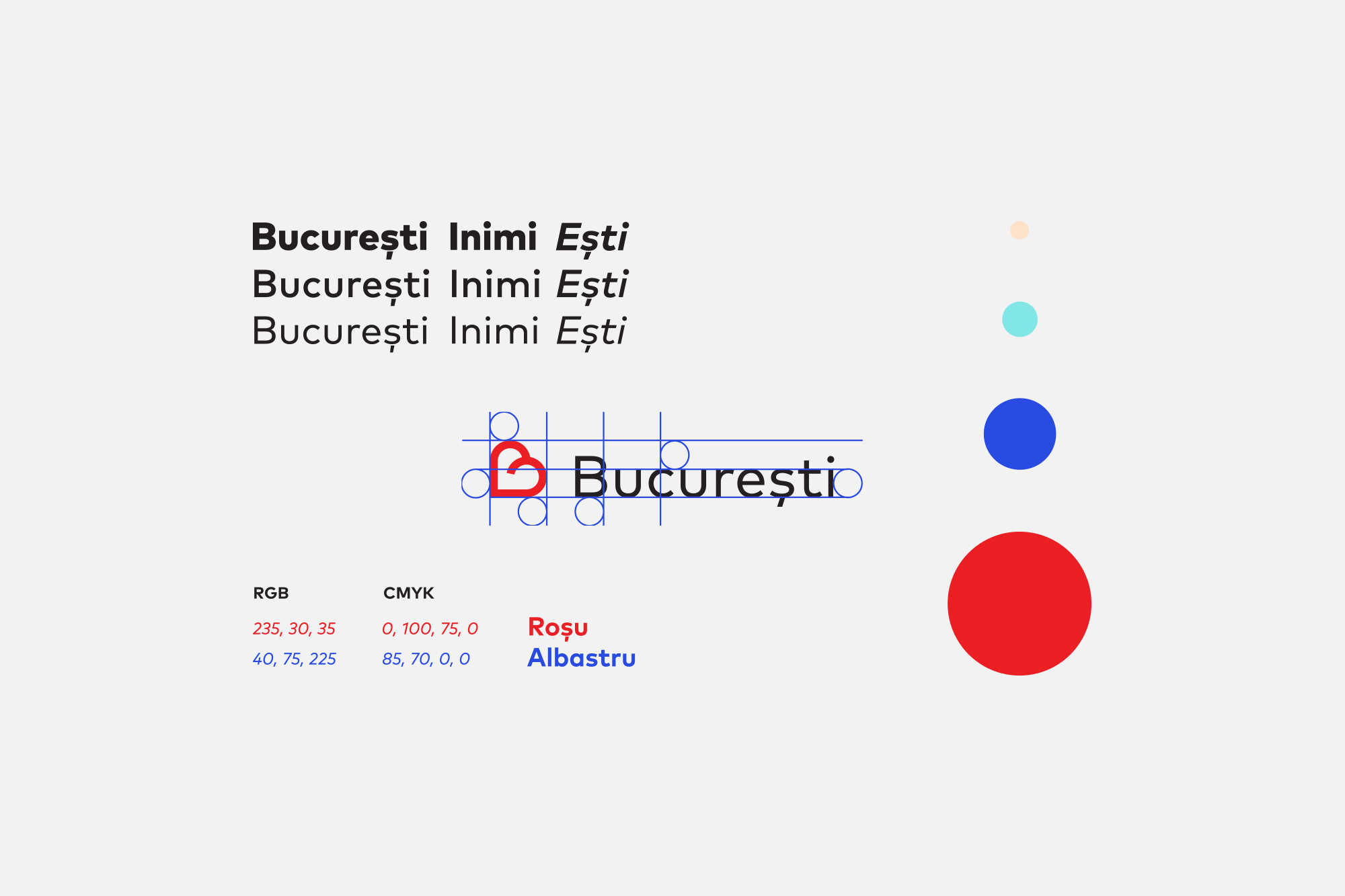 București Inimi Ești
București Inimi Ești
București Inimi Ești

București

| RGB | CMYK | |
|---|---|---|
| 235, 30, 35 | 0, 100, 75, 0 | Roșu |
| 40, 75, 225 | 85, 70, 0, 0 | Albastru |